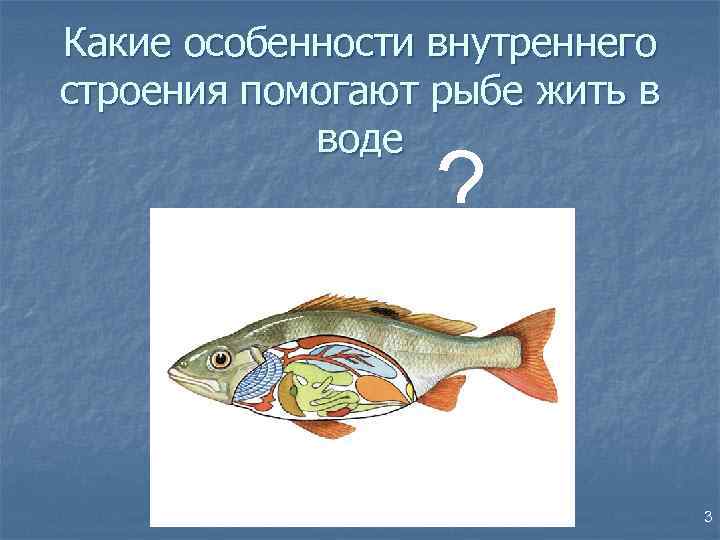 Какие особенности внутреннего строения помогают рыбе жить в воде

?

3